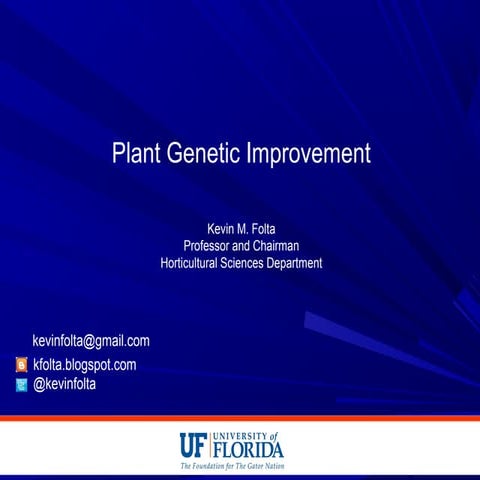 Plant Genetic Improvement

Kevin M. Folta
Professor and Chairman
Horticultural Sciences Department

kevinfolta@gmail.com
kfolta.blogspot.com
@kevinfolta

UF UNIVERSITY of FLORIDA
The Foundation for The Gator Nation